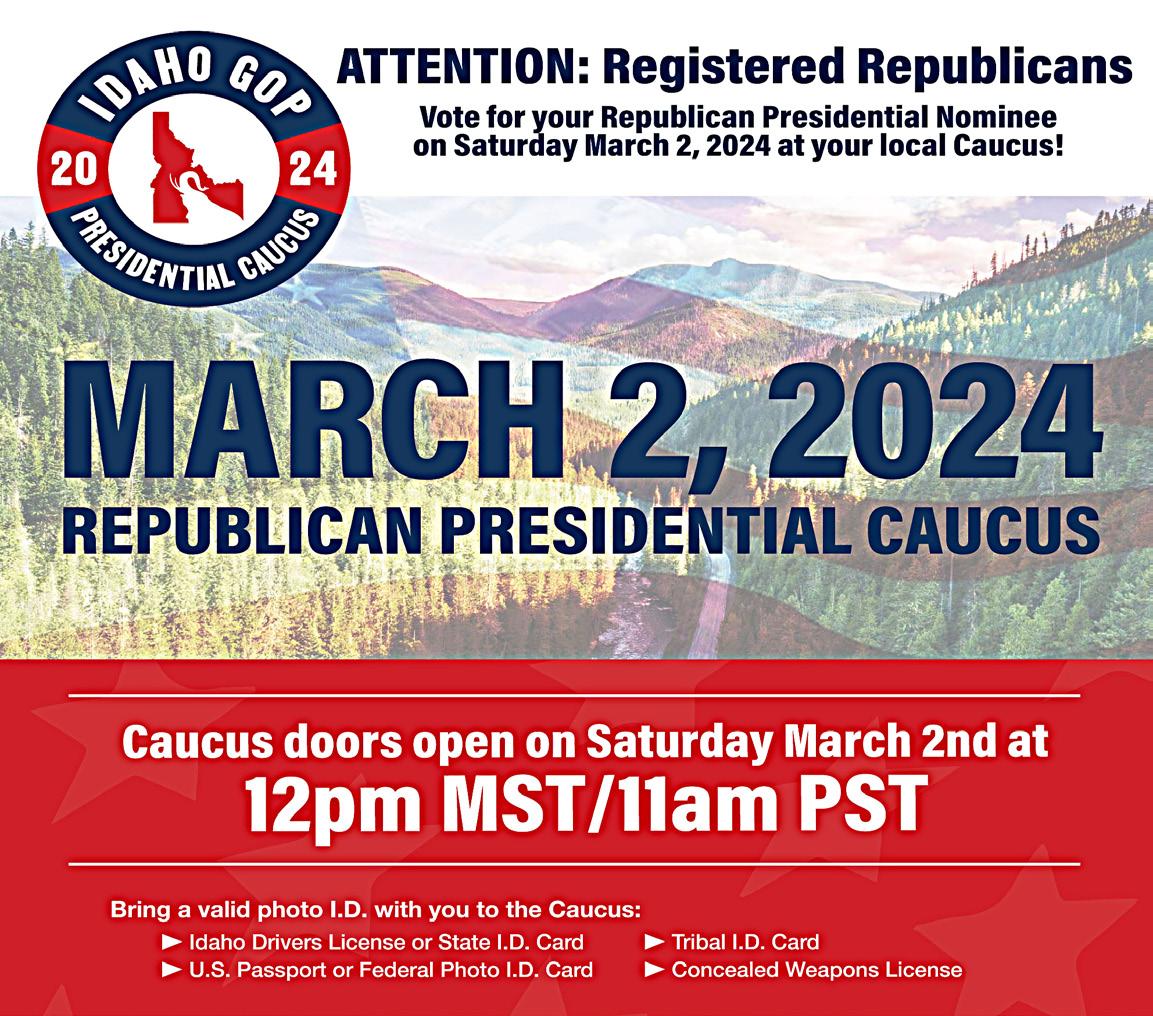 IDAHO GOP
20 24
PRESIDENTIAL CAUCUS

ATTENTION: Registered Republicans

Vote for your Republican Presidential Nominee on Saturday March 2, 2024 at your local Caucus!

MARCH 2, 2024

REPUBLICAN PRESIDENTIAL CAUCUS

Caucus doors open on Saturday March 2nd at

12pm MST/11am PST

Bring a valid photo I.D. with you to the Caucus:

► Idaho Drivers License or State I.D. Card
► U.S. Passport or Federal Photo I.D. Card
► Tribal I.D. Card
► Concealed Weapons License